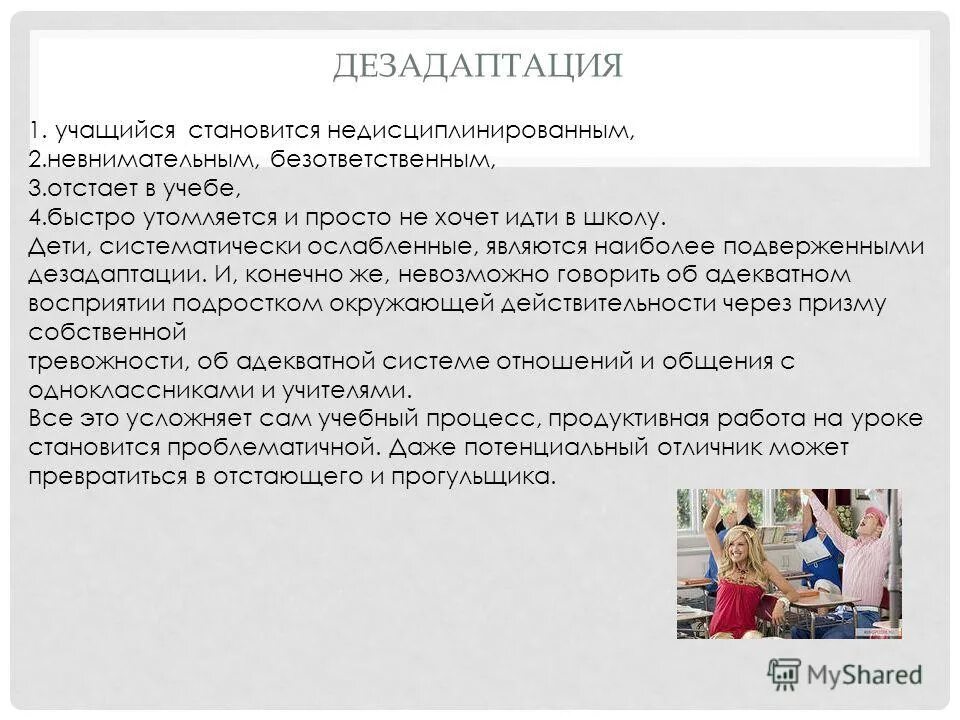 ДЕЗАДАПТАЦИЯ

1. учащийся становится недисциплинированным,
2.невнимательным, безответственным,
3.отстает в учебе,
4.быстро утомляется и просто не хочет идти в школу.
Дети, систематически ослабленные, являются наиболее подверженными дезадаптации. И, конечно же, невозможно говорить об адекватном восприятии подростком окружающей действительности через призму собственной
тревожности, об адекватной системе отношений и общения с одноклассниками и учителями.
Все это усложняет сам учебный процесс, продуктивная работа на уроке становится проблематичной. Даже потенциальный отличник может превратиться в отстающего и прогульщика.

MyShared